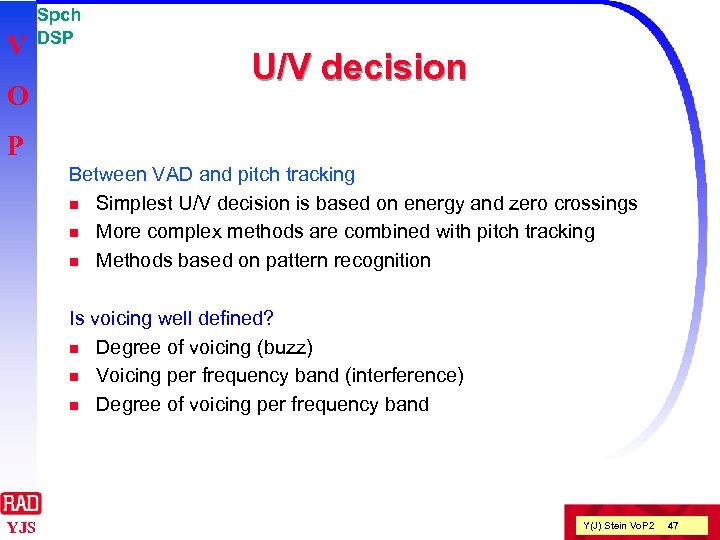 Spch
DSP

V
O
P

U/V decision

Between VAD and pitch tracking
- Simplest U/V decision is based on energy and zero crossings
- More complex methods are combined with pitch tracking
- Methods based on pattern recognition

Is voicing well defined?
- Degree of voicing (buzz)
- Voicing per frequency band (interference)
- Degree of voicing per frequency band

RAD
YJS

Y(J) Stein VoP2 47